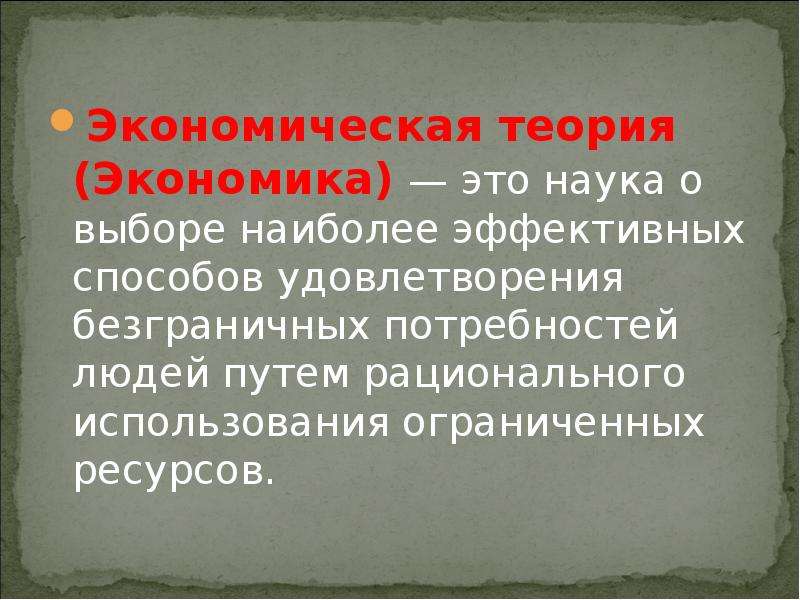 Экономическая теория (Экономика) — это наука о выборе наиболее эффективных способов удовлетворения безграничных потребностей людей путем рационального использования ограниченных ресурсов.